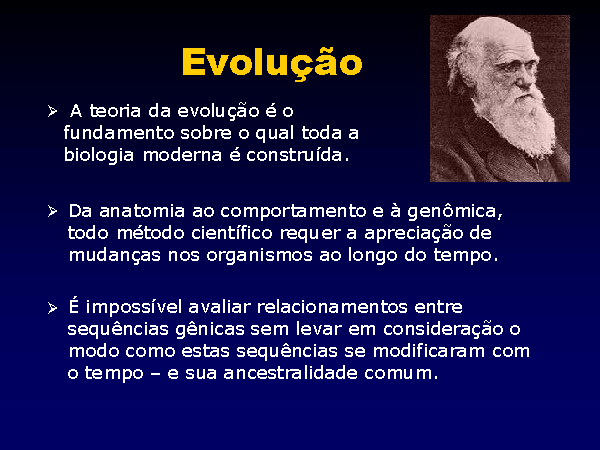 Evolução

➢ A teoria da evolução é o fundamento sobre o qual toda a biologia moderna é construída.

➢ Da anatomia ao comportamento e à genômica, todo método científico requer a apreciação de mudanças nos organismos ao longo do tempo.

➢ É impossível avaliar relacionamentos entre sequências gênicas sem levar em consideração o modo como estas sequências se modificaram com o tempo – e sua ancestralidade comum.